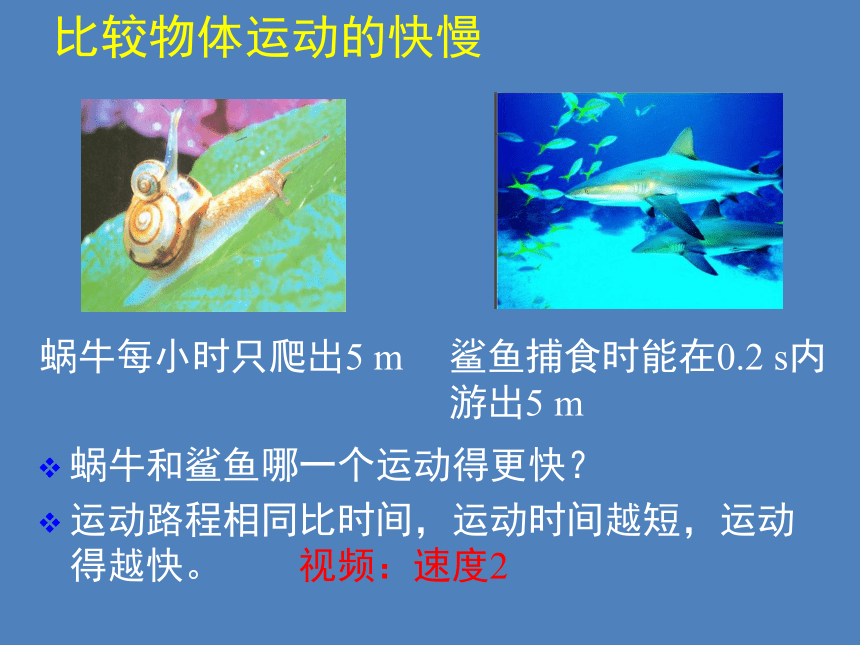 比较物体运动的快慢

蜗牛每小时只爬出5 m

鲨鱼捕食时能在0.2 s内游出5 m

❖ 蜗牛和鲨鱼哪一个运动得更快？

❖ 运动路程相同比时间，运动时间越短，运动得越快。 视频：速度2